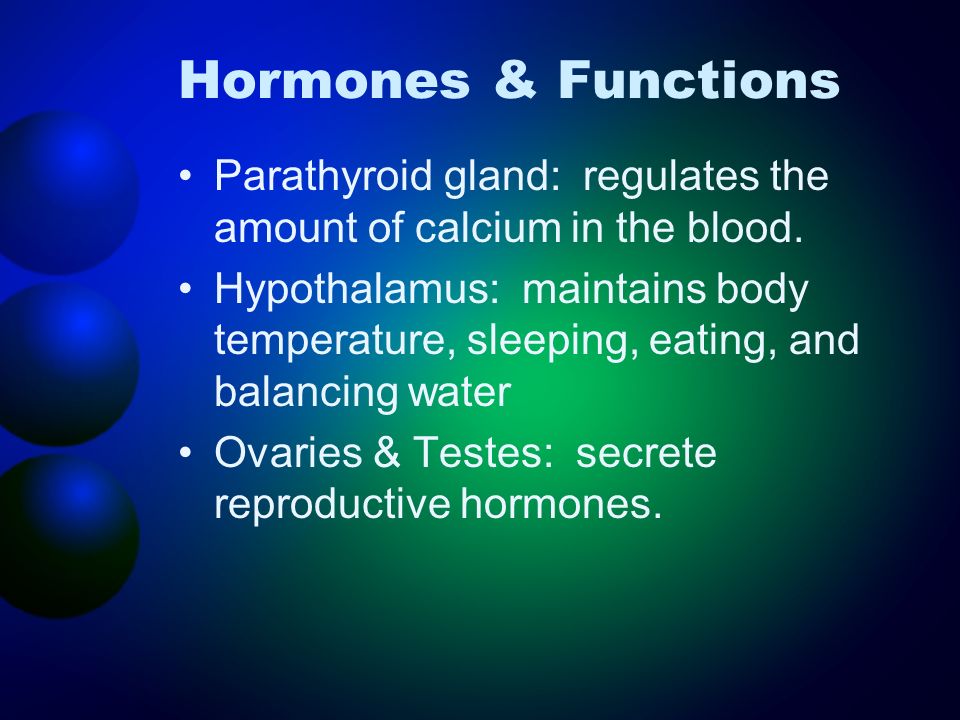 Hormones & Functions

• Parathyroid gland: regulates the amount of calcium in the blood.

• Hypothalamus: maintains body temperature, sleeping, eating, and balancing water

• Ovaries & Testes: secrete reproductive hormones.